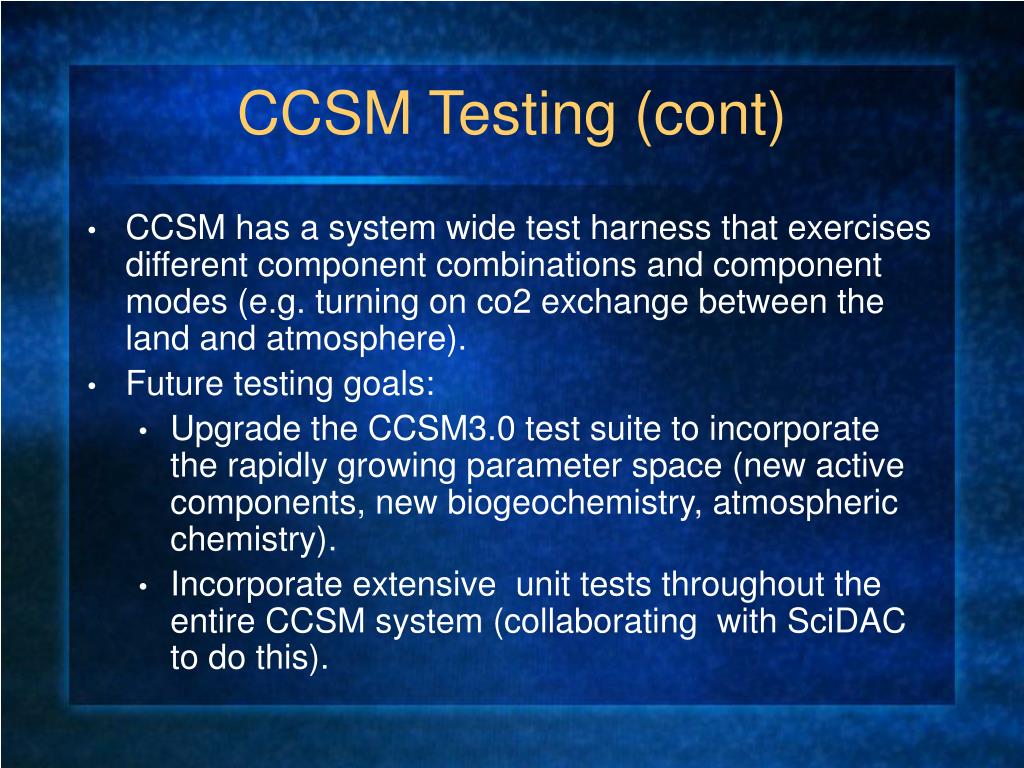 CCSM Testing (cont)

• CCSM has a system wide test harness that exercises different component combinations and component modes (e.g. turning on co2 exchange between the land and atmosphere).

• Future testing goals:
  • Upgrade the CCSM3.0 test suite to incorporate the rapidly growing parameter space (new active components, new biogeochemistry, atmospheric chemistry).
  • Incorporate extensive unit tests throughout the entire CCSM system (collaborating with SciDAC to do this).